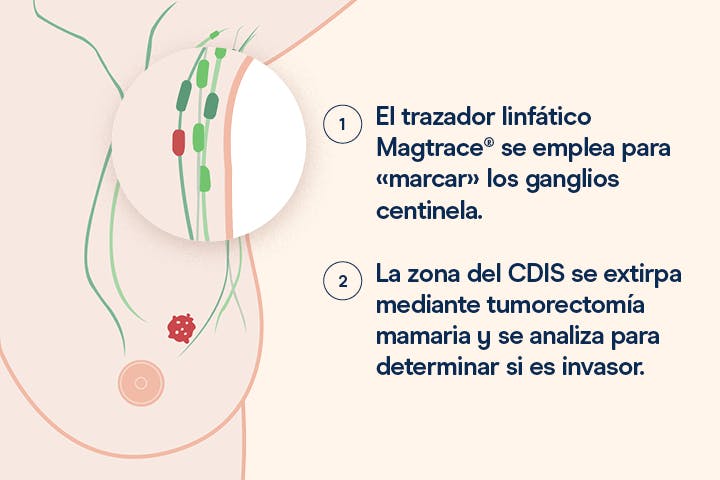 1 El trazador linfático Magtrace® se emplea para «marcar» los ganglios centinela.

2 La zona del CDIS se extirpa mediante tumorectomía mamaria y se analiza para determinar si es invasor.